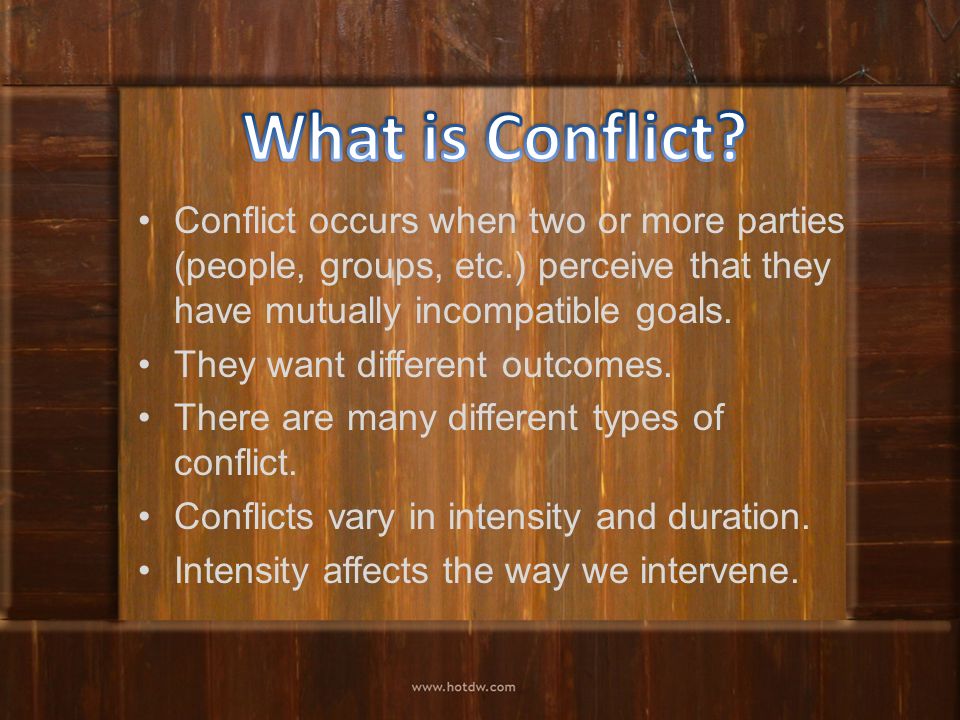 What is Conflict?

• Conflict occurs when two or more parties (people, groups, etc.) perceive that they have mutually incompatible goals.
• They want different outcomes.
• There are many different types of conflict.
• Conflicts vary in intensity and duration.
• Intensity affects the way we intervene.

www.hotdw.com